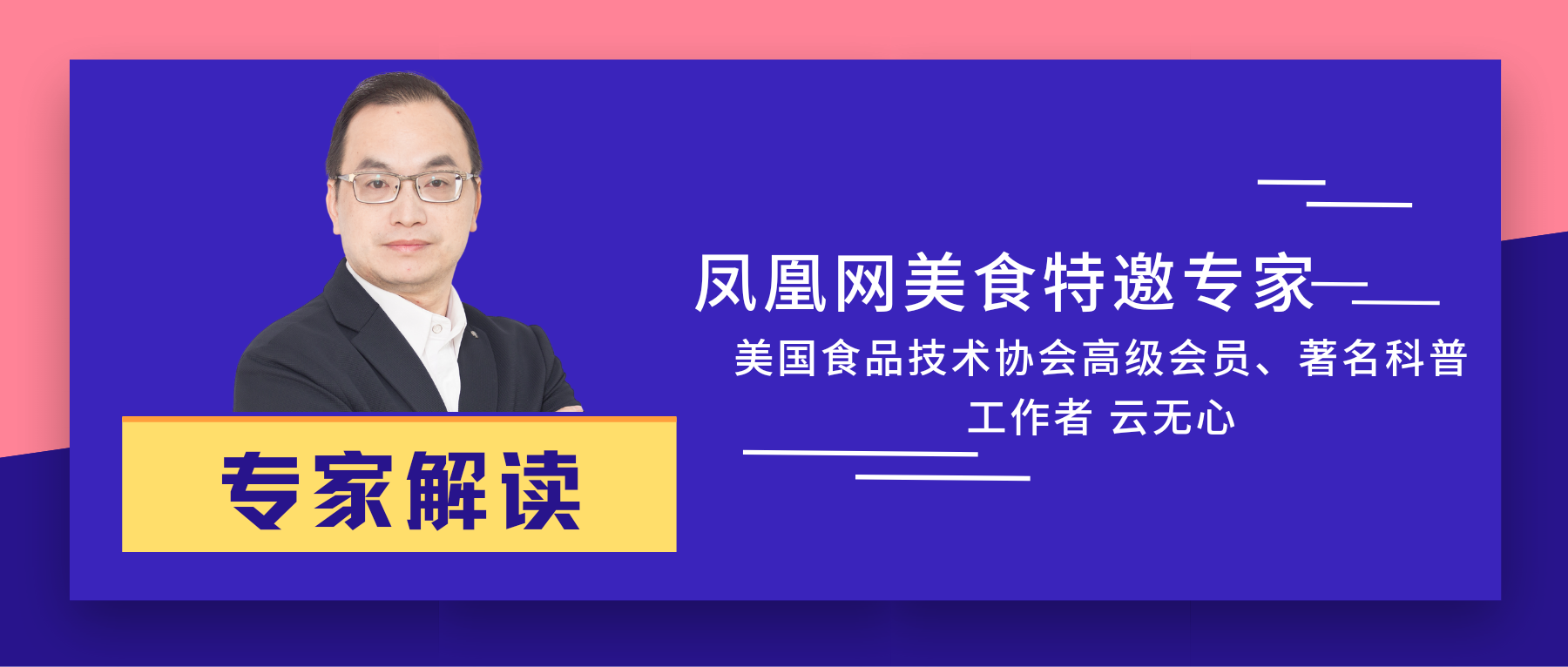 凤凰网美食特邀专家

美国食品技术协会高级会员、著名科普工作者 云无心

专家解读